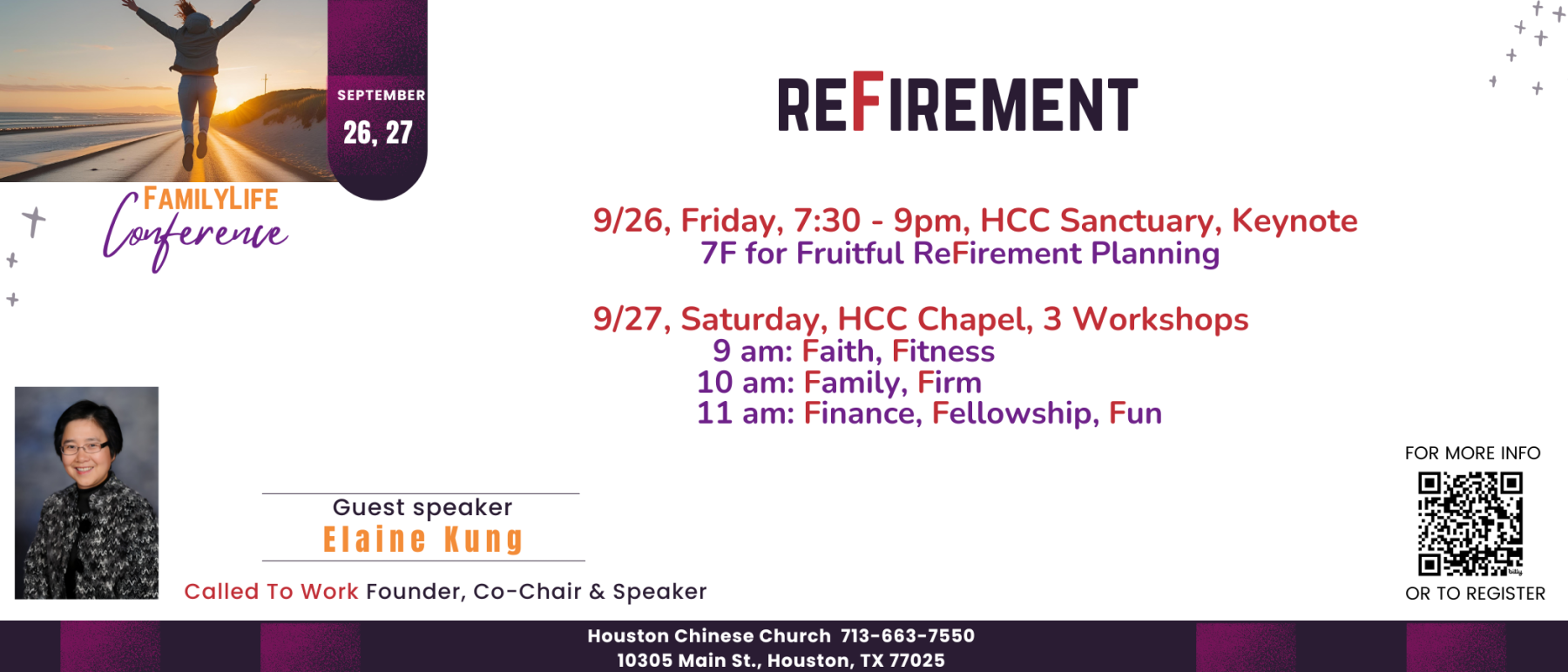 SEPTEMBER
26, 27

FAMILYLIFE
Conference

REFIREMENT

9/26, Friday, 7:30 - 9pm, HCC Sanctuary, Keynote
7F for Fruitful ReFirement Planning

9/27, Saturday, HCC Chapel, 3 Workshops
9 am: Faith, Fitness
10 am: Family, Firm
11 am: Finance, Fellowship, Fun

Guest speaker
Elaine Kung
Called To Work Founder, Co-Chair & Speaker

FOR MORE INFO
OR TO REGISTER

Houston Chinese Church 713-663-7550
10305 Main St., Houston, TX 77025